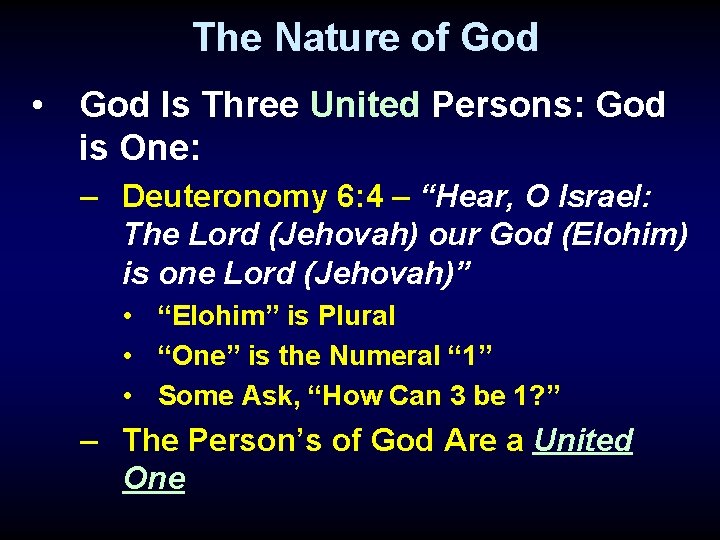 The Nature of God

• God Is Three United Persons: God is One:

– Deuteronomy 6:4 – “Hear, O Israel: The Lord (Jehovah) our God (Elohim) is one Lord (Jehovah)”

• “Elohim” is Plural

• “One” is the Numeral “1”

• Some Ask, “How Can 3 be 1?”

– The Person’s of God Are a United One